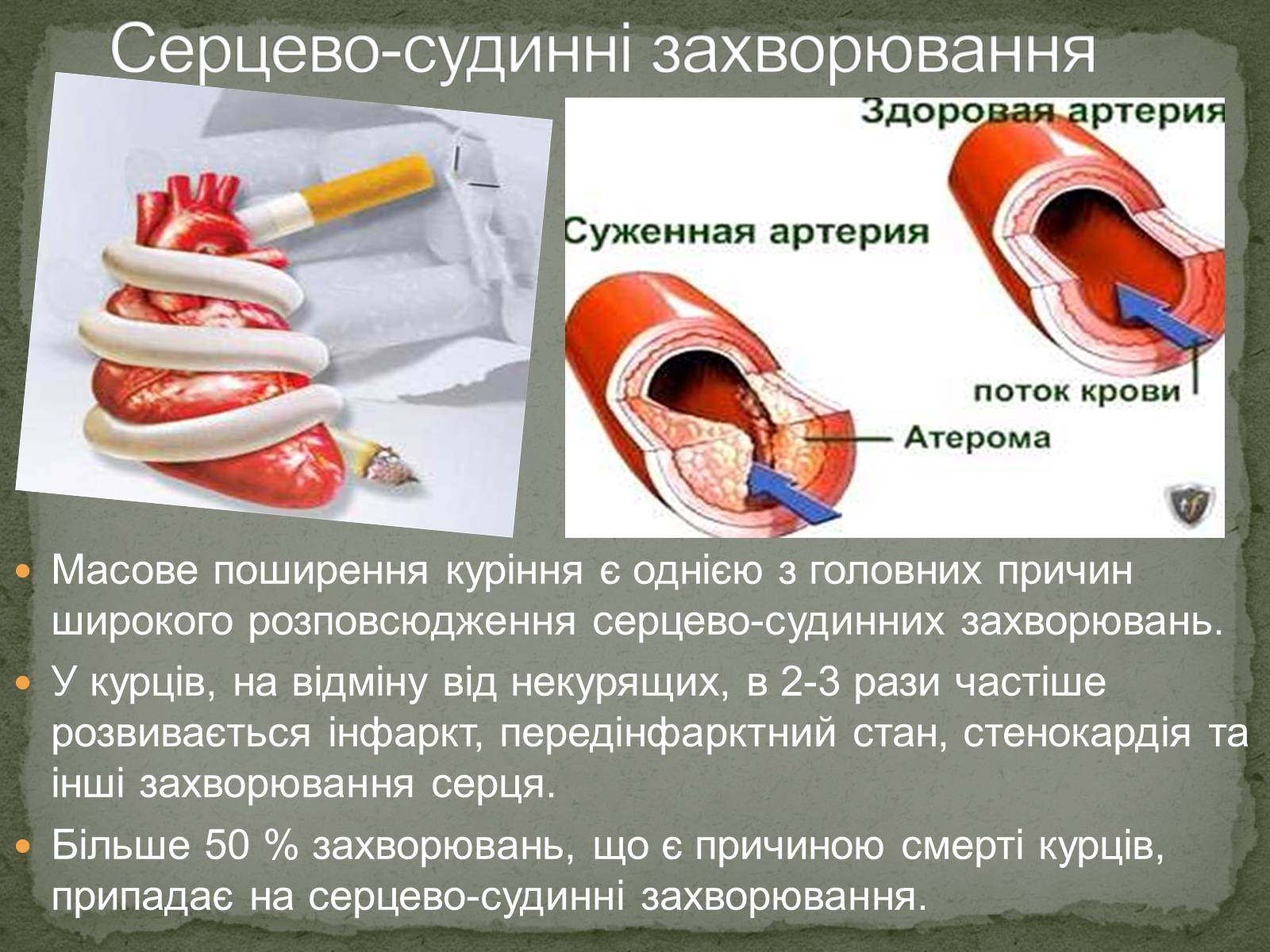 Серцево-судинні захворювання

Здоровая артерия

Суженная артерия

поток крови

Атерома

Масове поширення куріння є однією з головних причин широкого розповсюдження серцево-судинних захворювань.

У курців, на відміну від некурящих, в 2-3 рази частіше розвивається інфаркт, передінфарктний стан, стенокардія та інші захворювання серця.

Більше 50 % захворювань, що є причиною смерті курців, припадає на серцево-судинні захворювання.